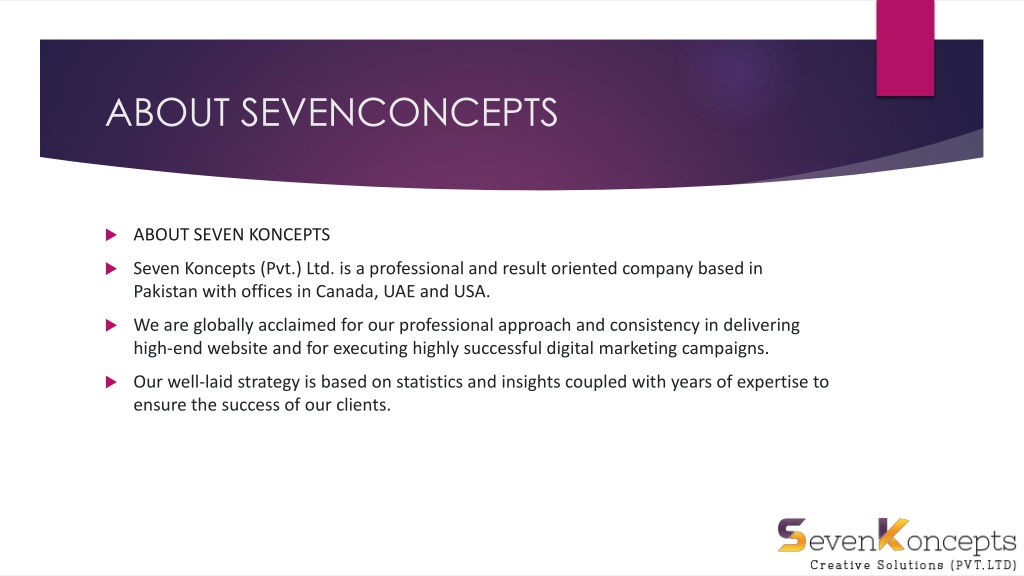 ABOUT SEVENCONCEPTS

ABOUT SEVEN KONCEPTS

Seven Koncepts (Pvt.) Ltd. is a professional and result oriented company based in Pakistan with offices in Canada, UAE and USA.

We are globally acclaimed for our professional approach and consistency in delivering high-end website and for executing highly successful digital marketing campaigns.

Our well-laid strategy is based on statistics and insights coupled with years of expertise to ensure the success of our clients.

SevenKoncepts
Creative Solutions (PVT.LTD)